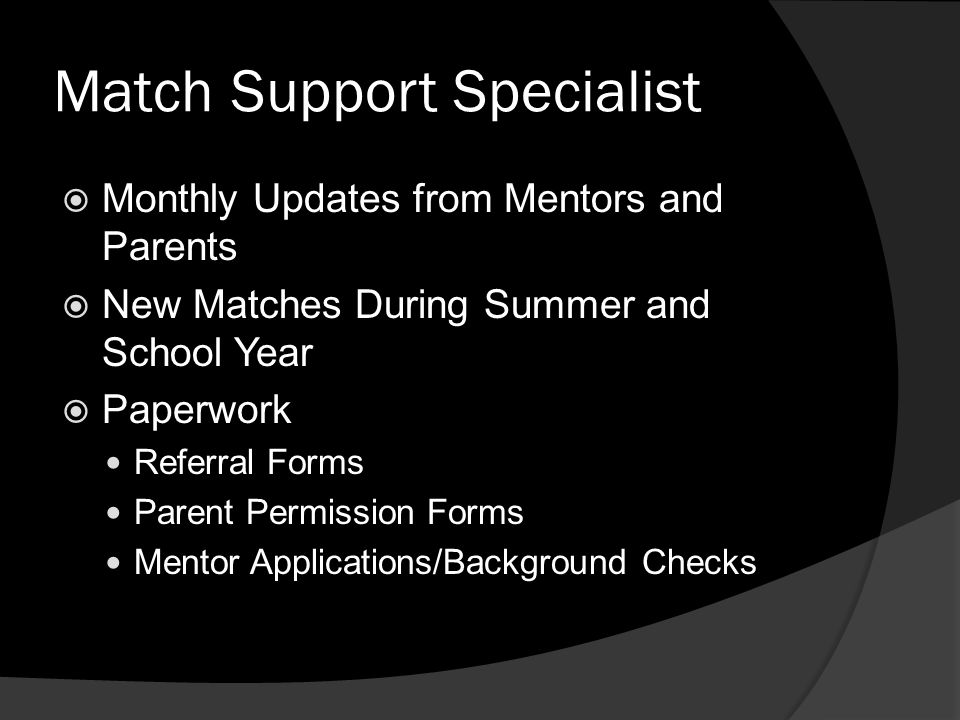 Match Support Specialist

Monthly Updates from Mentors and Parents

New Matches During Summer and School Year

Paperwork

Referral Forms

Parent Permission Forms

Mentor Applications/Background Checks